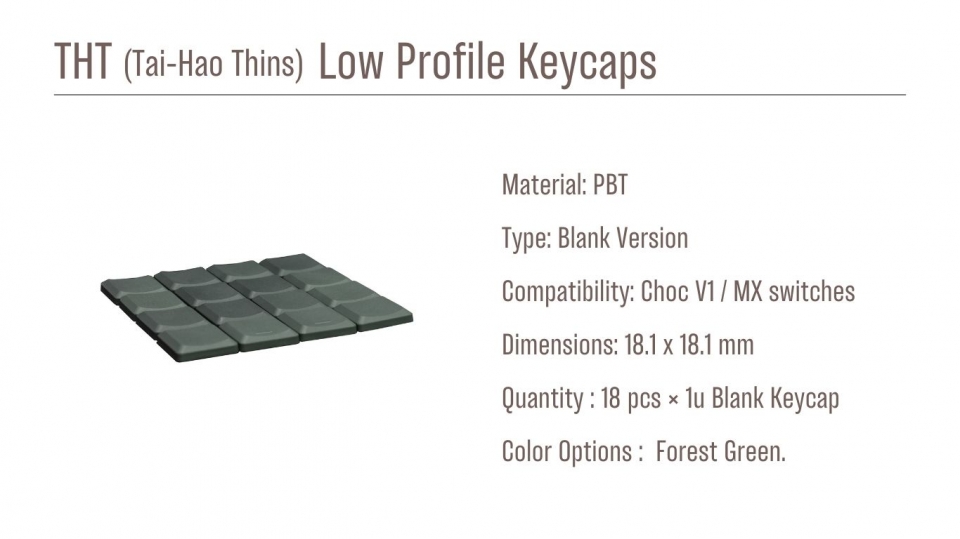 THT (Tai-Hao Thins) Low Profile Keycaps

Material: PBT

Type: Blank Version

Compatibility: Choc V1 / MX switches

Dimensions: 18.1 x 18.1 mm

Quantity : 18 pcs × 1u Blank Keycap

Color Options : Forest Green.